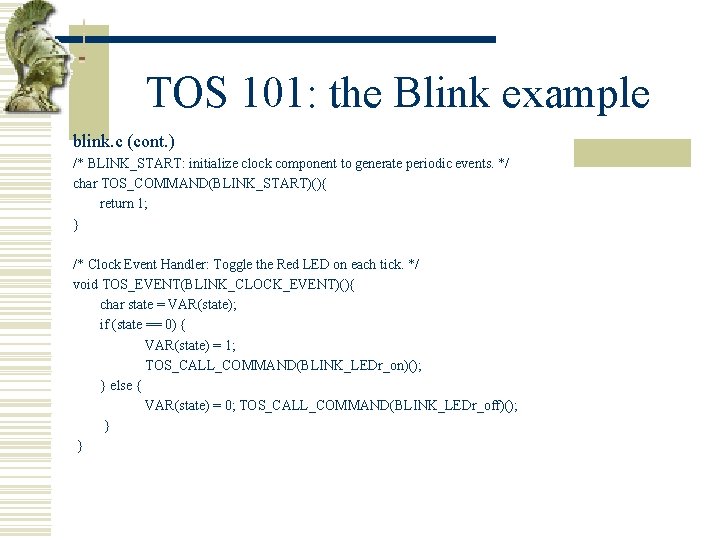 TOS 101: the Blink example

blink.c (cont.)
/* BLINK_START: initialize clock component to generate periodic events. */
char TOS_COMMAND(BLINK_START)(){
return 1;
}

/* Clock Event Handler: Toggle the Red LED on each tick. */
void TOS_EVENT(BLINK_CLOCK_EVENT)(){
char state = VAR(state);
if (state == 0) {
VAR(state) = 1;
TOS_CALL_COMMAND(BLINK_LEDr_on)();
} else {
VAR(state) = 0; TOS_CALL_COMMAND(BLINK_LEDr_off)();
}
}